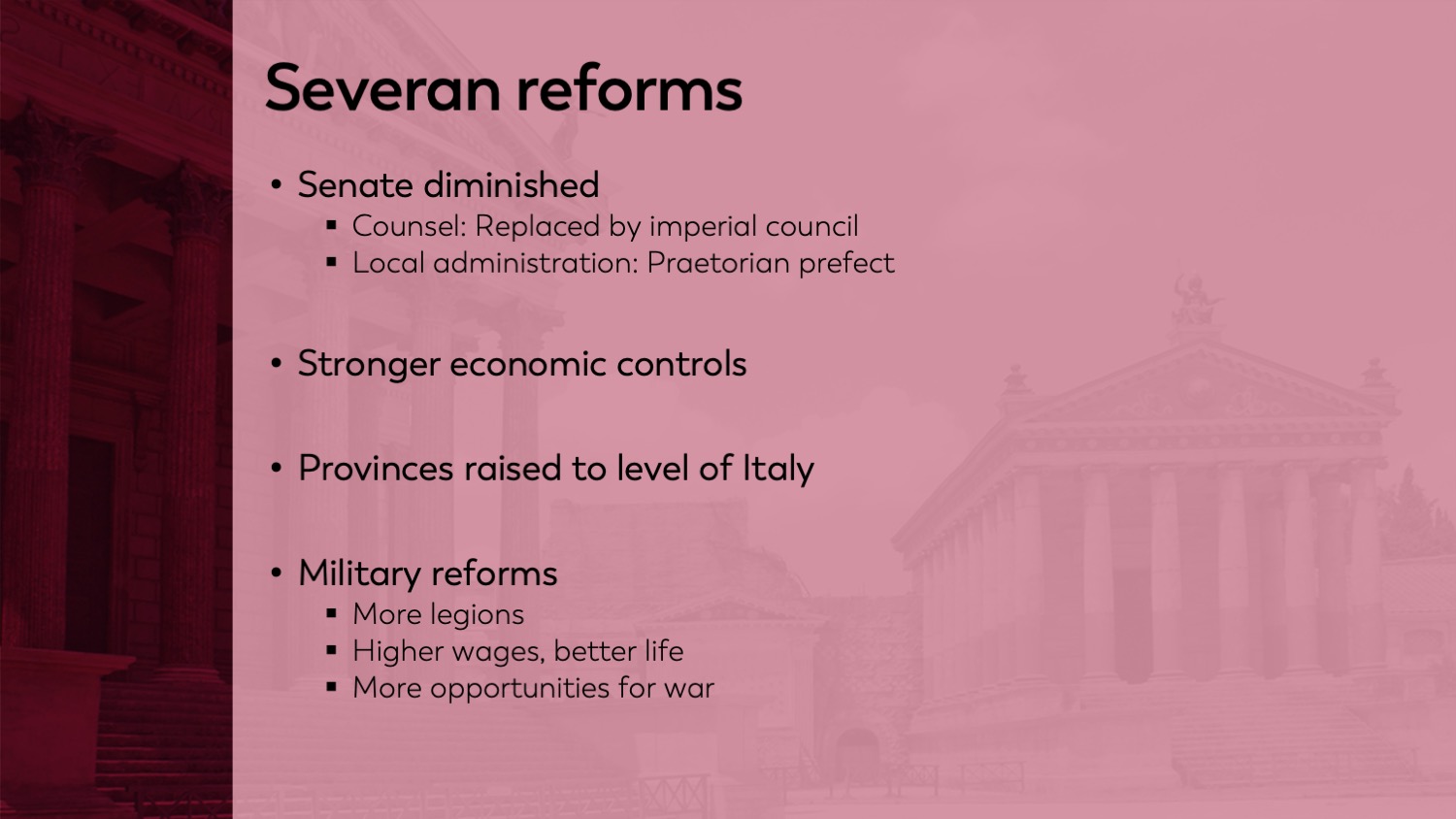 Severan reforms

• Senate diminished
  ▪ Counsel: Replaced by imperial council
  ▪ Local administration: Praetorian prefect

• Stronger economic controls

• Provinces raised to level of Italy

• Military reforms
  ▪ More legions
  ▪ Higher wages, better life
  ▪ More opportunities for war